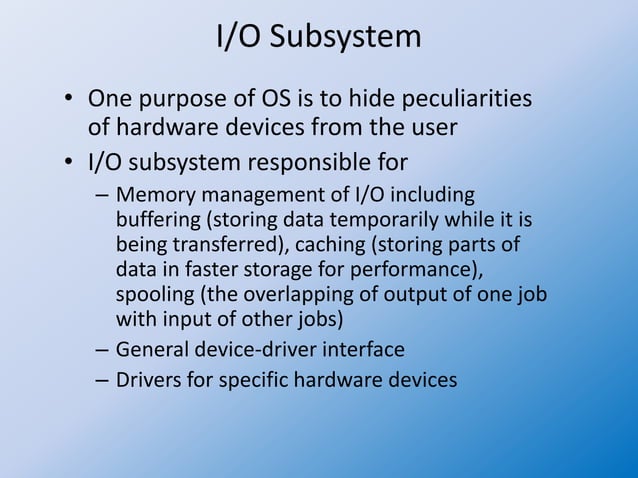 I/O Subsystem

• One purpose of OS is to hide peculiarities of hardware devices from the user

• I/O subsystem responsible for
– Memory management of I/O including buffering (storing data temporarily while it is being transferred), caching (storing parts of data in faster storage for performance), spooling (the overlapping of output of one job with input of other jobs)
– General device-driver interface
– Drivers for specific hardware devices